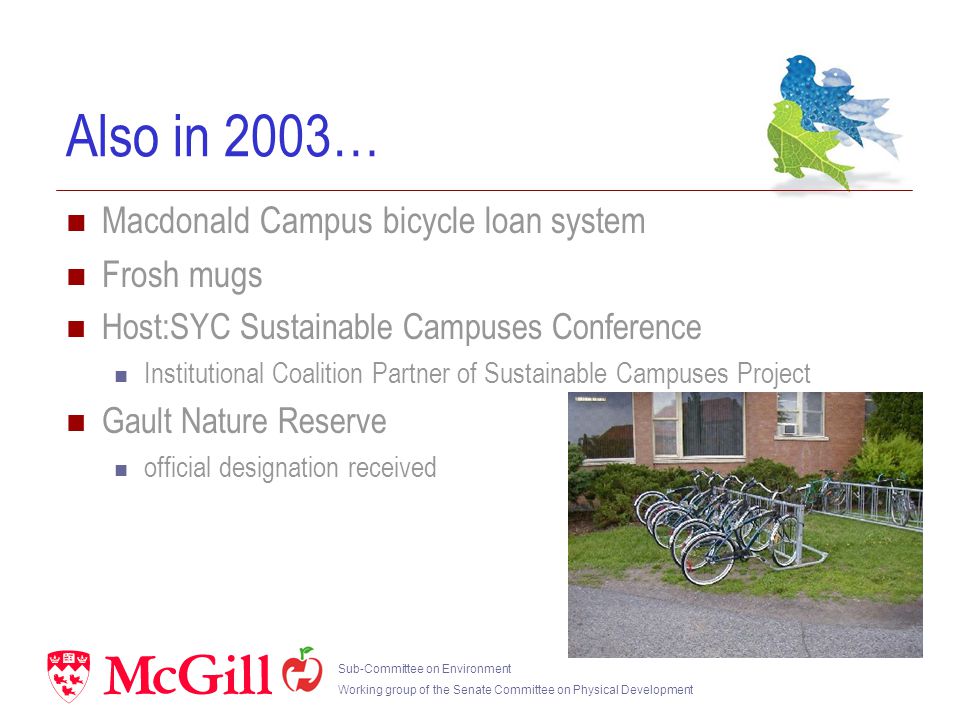 Also in 2003…

Macdonald Campus bicycle loan system

Frosh mugs

Host:SYC Sustainable Campuses Conference

Institutional Coalition Partner of Sustainable Campuses Project

Gault Nature Reserve

official designation received

McGill

Sub-Committee on Environment

Working group of the Senate Committee on Physical Development